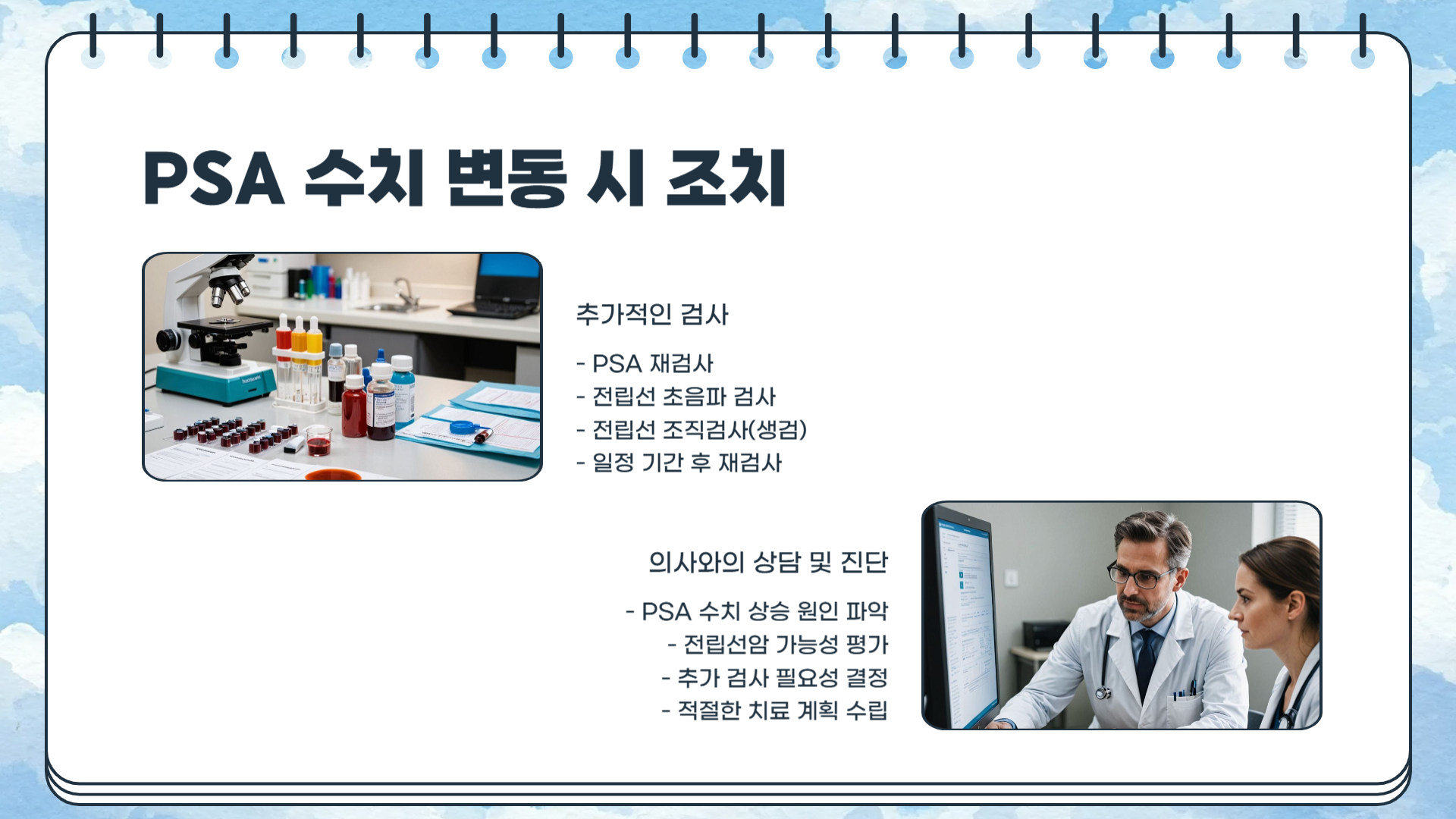 PSA 수치 변동 시 조치

추가적인 검사

- PSA 재검사
- 전립선 초음파 검사
- 전립선 조직검사(생검)
- 일정 기간 후 재검사

의사와의 상담 및 진단

- PSA 수치 상승 원인 파악
- 전립선암 가능성 평가
- 추가 검사 필요성 결정
- 적절한 치료 계획 수립